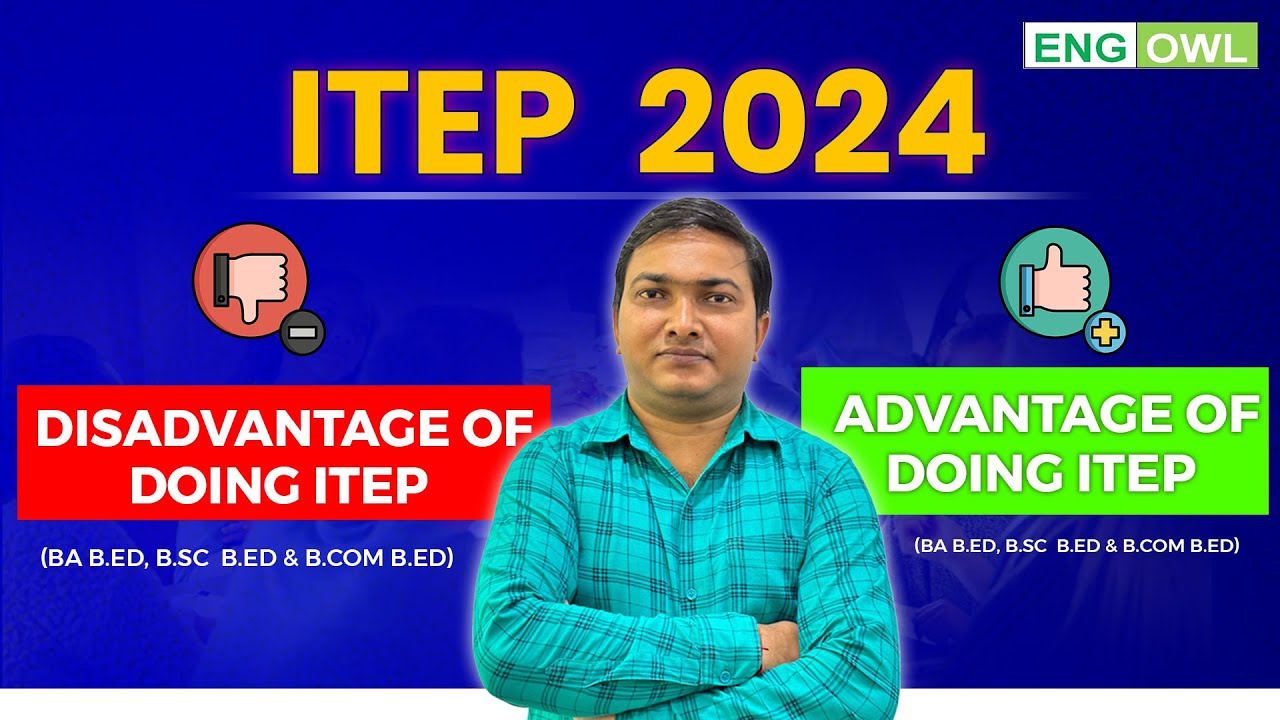 ENG OWL

ITEP 2024

DISADVANTAGE OF DOING ITEP

(BA B.ED, B.SC B.ED & B.COM B.ED)

ADVANTAGE OF DOING ITEP

(BA B.ED, B.SC B.ED & B.COM B.ED)